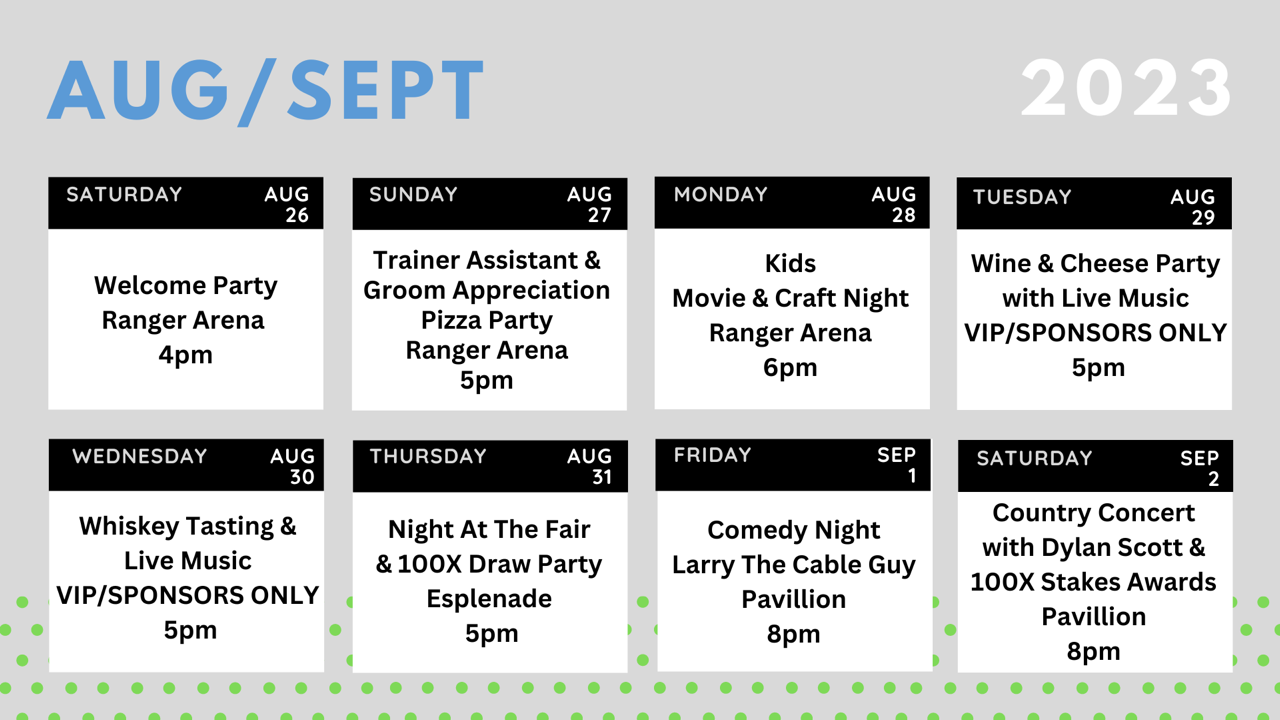 AUG/SEPT

2023

SATURDAY AUG 26

Welcome Party
Ranger Arena
4pm

SUNDAY AUG 27

Trainer Assistant &
Groom Appreciation
Pizza Party
Ranger Arena
5pm

MONDAY AUG 28

Kids
Movie & Craft Night
Ranger Arena
6pm

TUESDAY AUG 29

Wine & Cheese Party
with Live Music
VIP/SPONSORS ONLY
5pm

WEDNESDAY AUG 30

Whiskey Tasting &
Live Music
VIP/SPONSORS ONLY
5pm

THURSDAY AUG 31

Night At The Fair
& 100X Draw Party
Esplenade
5pm

FRIDAY SEP 1

Comedy Night
Larry The Cable Guy
Pavillion
8pm

SATURDAY SEP 2

Country Concert
with Dylan Scott &
100X Stakes Awards
Pavillion
8pm